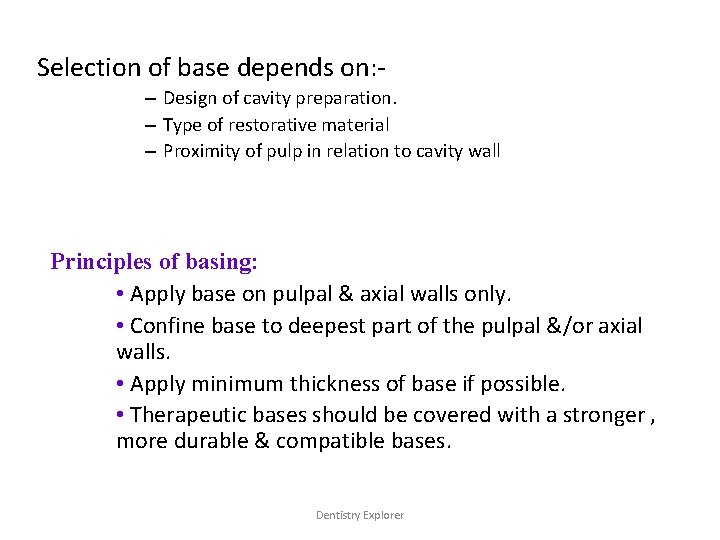 Selection of base depends on:-

– Design of cavity preparation.
– Type of restorative material
– Proximity of pulp in relation to cavity wall

Principles of basing:

• Apply base on pulpal & axial walls only.
• Confine base to deepest part of the pulpal &/or axial walls.
• Apply minimum thickness of base if possible.
• Therapeutic bases should be covered with a stronger , more durable & compatible bases.

Dentistry Explorer